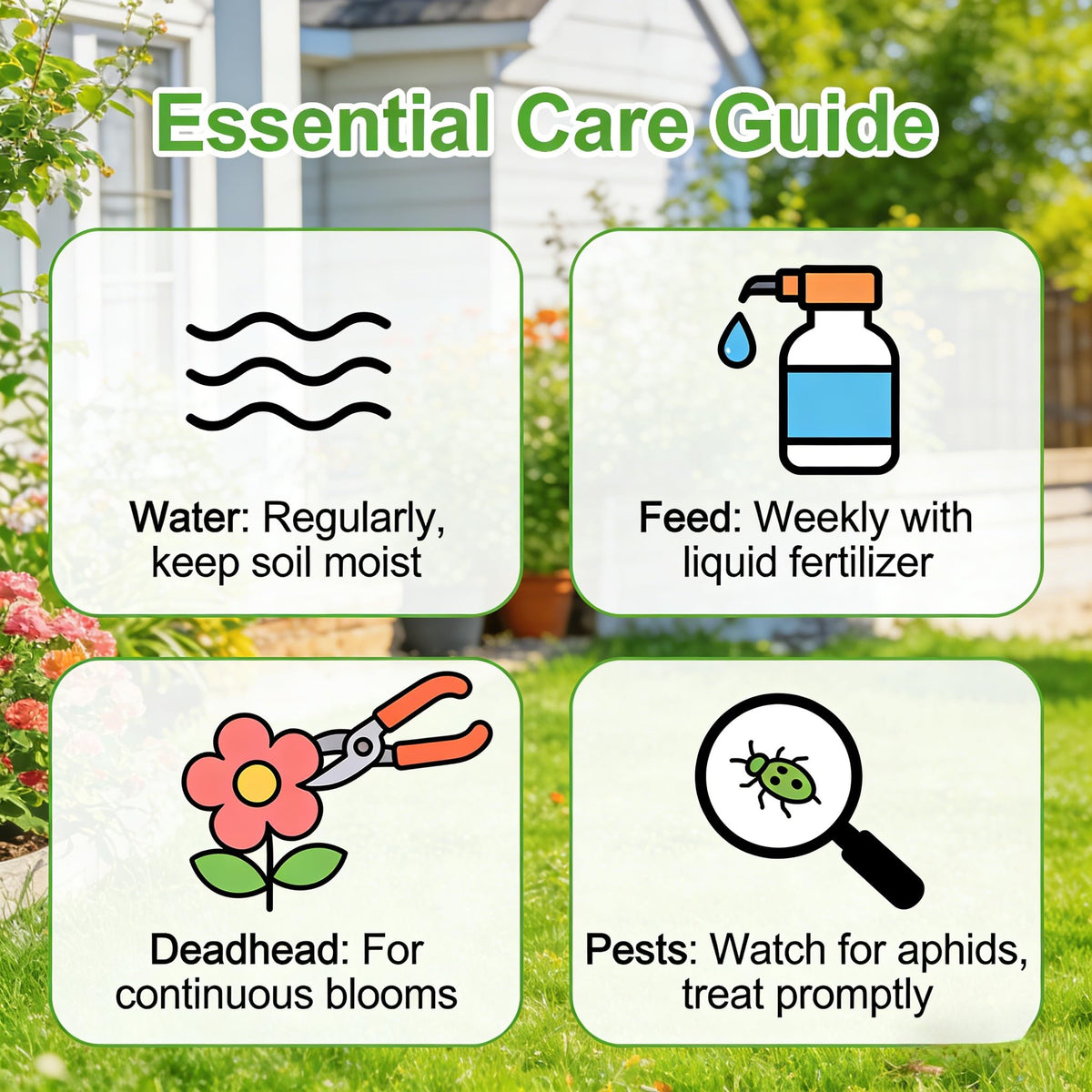 Essential Care Guide

Water: Regularly, keep soil moist

Feed: Weekly with liquid fertilizer

Deadhead: For continuous blooms

Pests: Watch for aphids, treat promptly